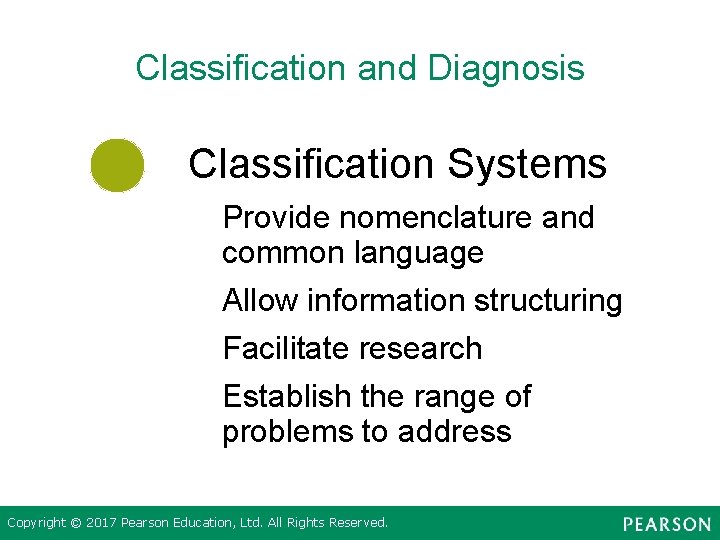 Classification and Diagnosis

Classification Systems

Provide nomenclature and common language

Allow information structuring

Facilitate research

Establish the range of problems to address

Copyright © 2017 Pearson Education, Ltd. All Rights Reserved.

PEARSON